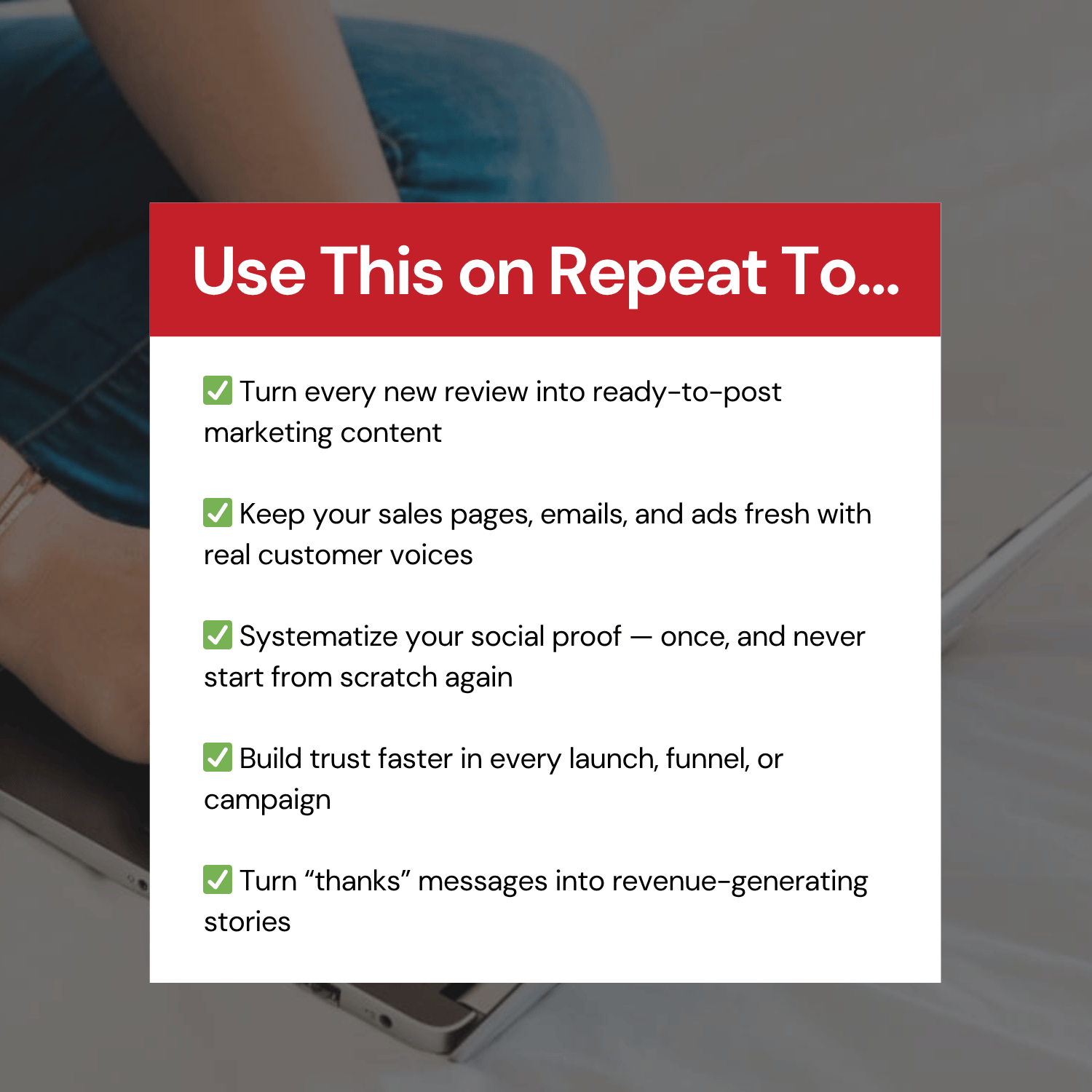 Use This on Repeat To...

✅ Turn every new review into ready-to-post marketing content

✅ Keep your sales pages, emails, and ads fresh with real customer voices

✅ Systematize your social proof — once, and never start from scratch again

✅ Build trust faster in every launch, funnel, or campaign

✅ Turn “thanks” messages into revenue-generating stories